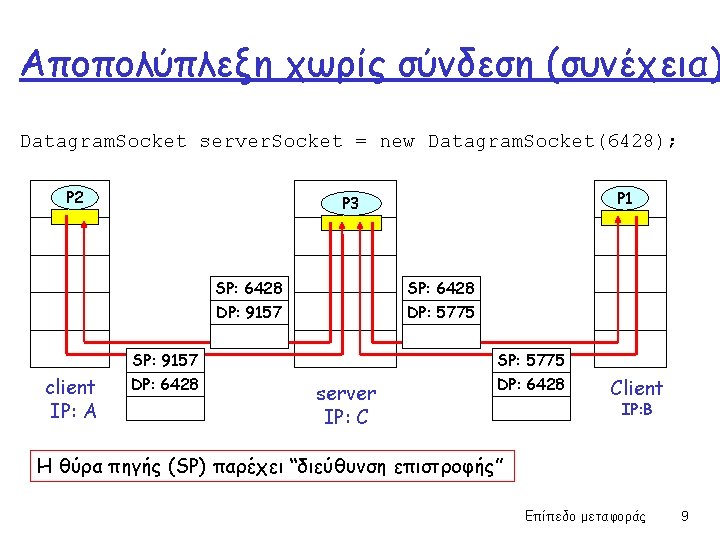 Αποπολύπλεξη χωρίς σύνδεση (συνέχεια)

DatagramSocket serverSocket = new DatagramSocket(6428);

P2

P3

P1

SP: 6428
DP: 9157

SP: 6428
DP: 5775

SP: 9157
DP: 6428

SP: 5775
DP: 6428

client
IP: A

server
IP: C

Client
IP:B

Η θύρα πηγής (SP) παρέχει "διεύθυνση επιστροφής"

Επίπεδο μεταφοράς 9